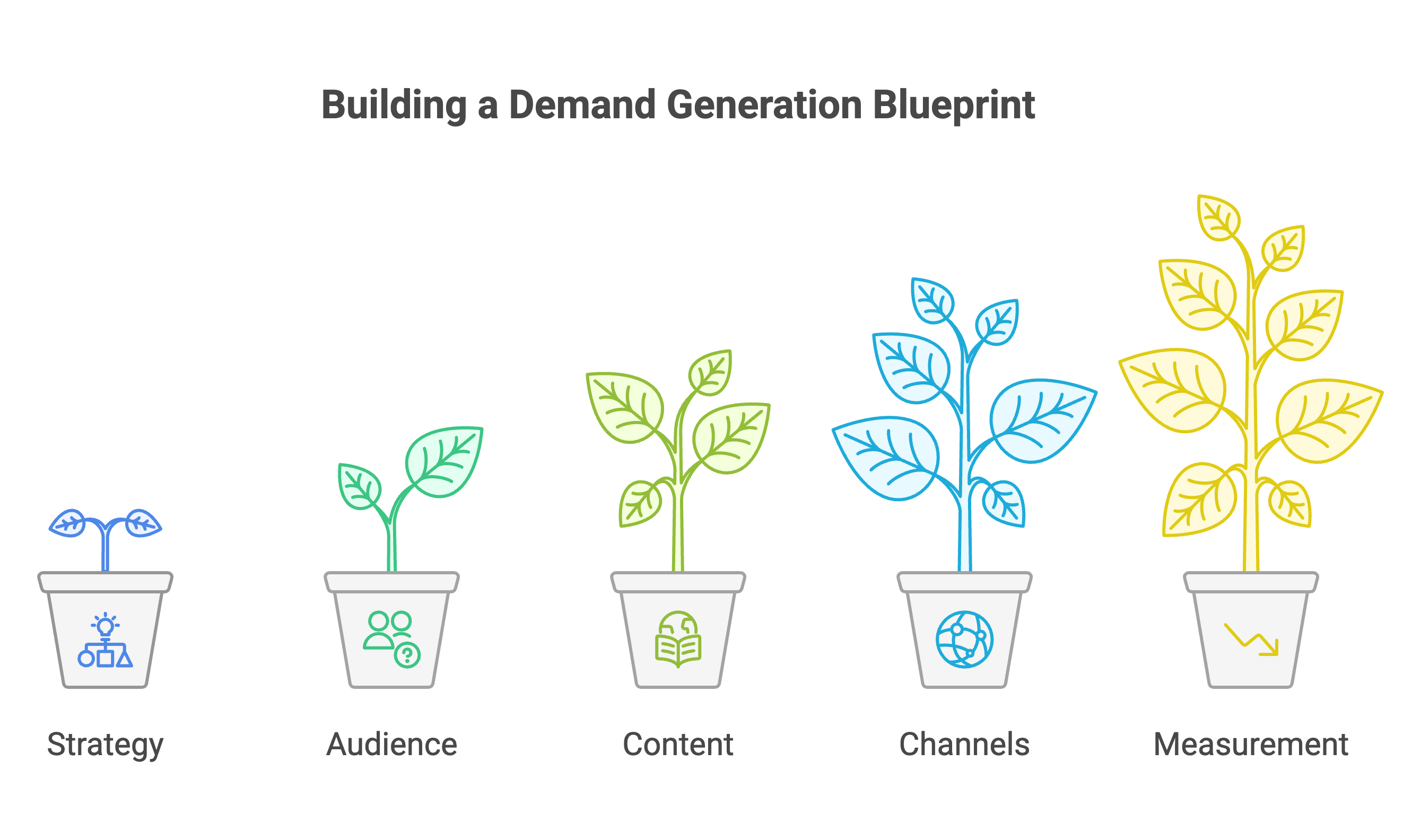 Building a Demand Generation Blueprint

Strategy

Audience

Content

Channels

Measurement